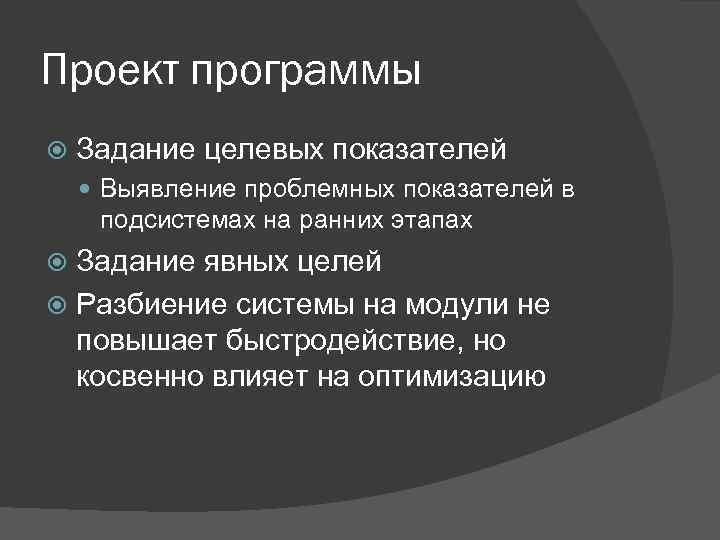 Проект программы

Задание целевых показателей

Выявление проблемных показателей в подсистемах на ранних этапах

Задание явных целей

Разбиение системы на модули не повышает быстродействие, но косвенно влияет на оптимизацию